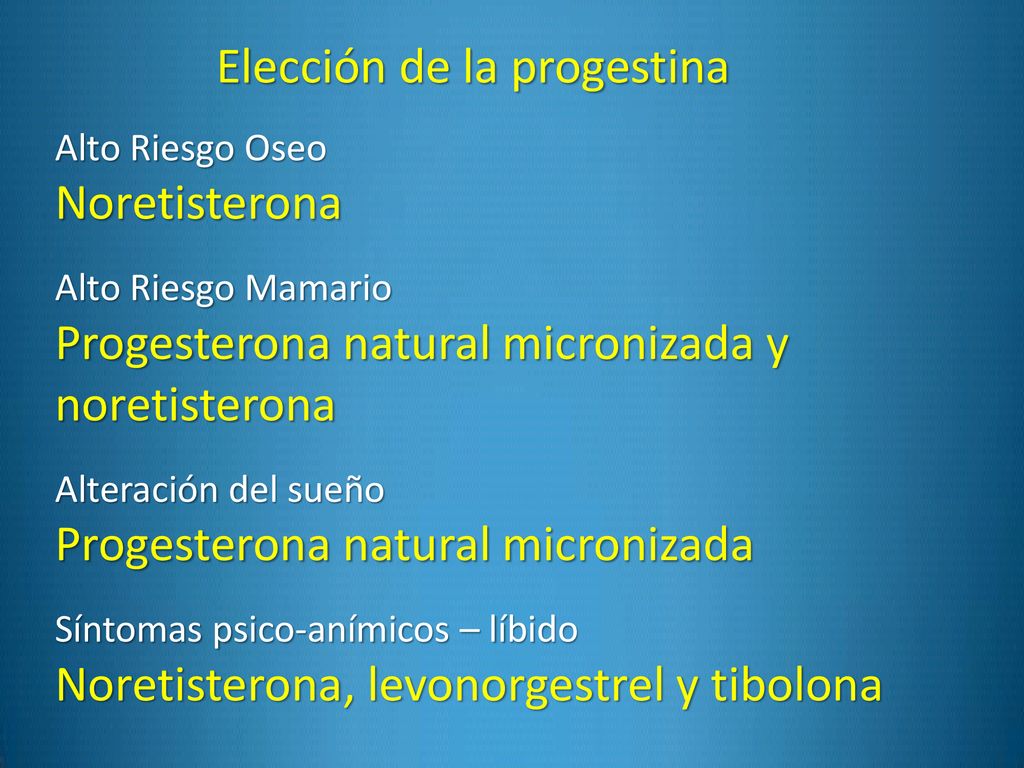 Elección de la progestina

Alto Riesgo Oseo
Noretisterona

Alto Riesgo Mamario
Progesterona natural micronizada y noretisterona

Alteración del sueño
Progesterona natural micronizada

Síntomas psico-anímicos – líbido
Noretisterona, levonorgestrel y tibolona